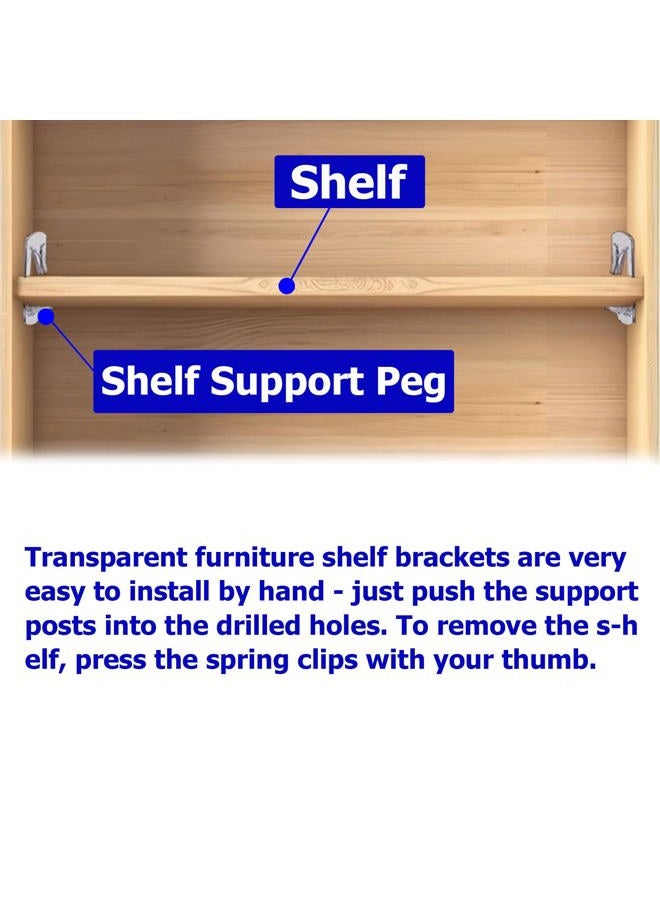 Shelf

Shelf Support Peg

Transparent furniture shelf brackets are very easy to install by hand - just push the support posts into the drilled holes. To remove the s-h elf, press the spring clips with your thumb.